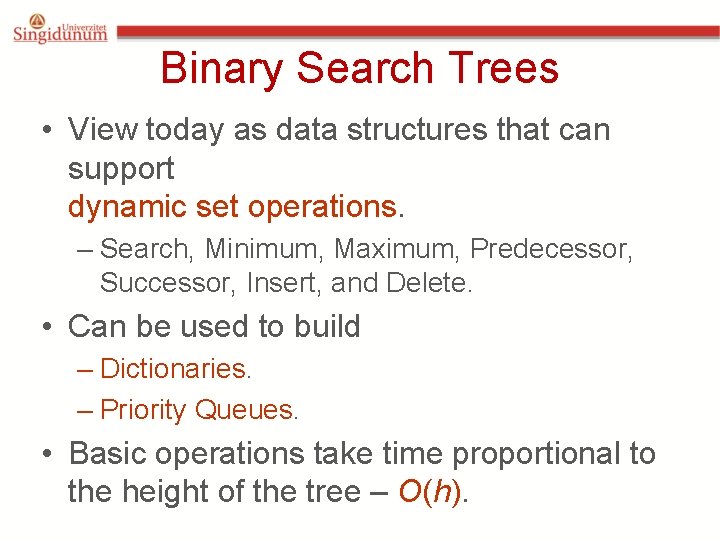 Univerzitet Singidunum

Binary Search Trees

• View today as data structures that can support
dynamic set operations.
– Search, Minimum, Maximum, Predecessor, Successor, Insert, and Delete.
• Can be used to build
– Dictionaries.
– Priority Queues.
• Basic operations take time proportional to the height of the tree – $O(h)$.